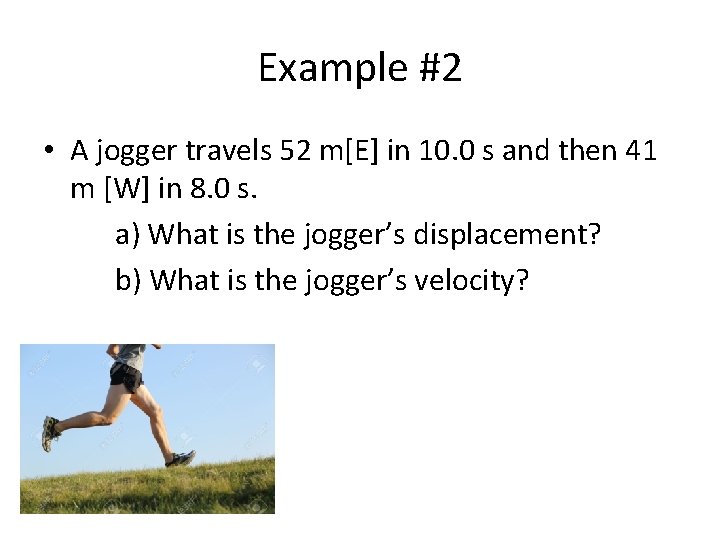 Example #2

• A jogger travels 52 m[E] in 10.0 s and then 41 m [W] in 8.0 s.

a) What is the jogger's displacement?

b) What is the jogger's velocity?